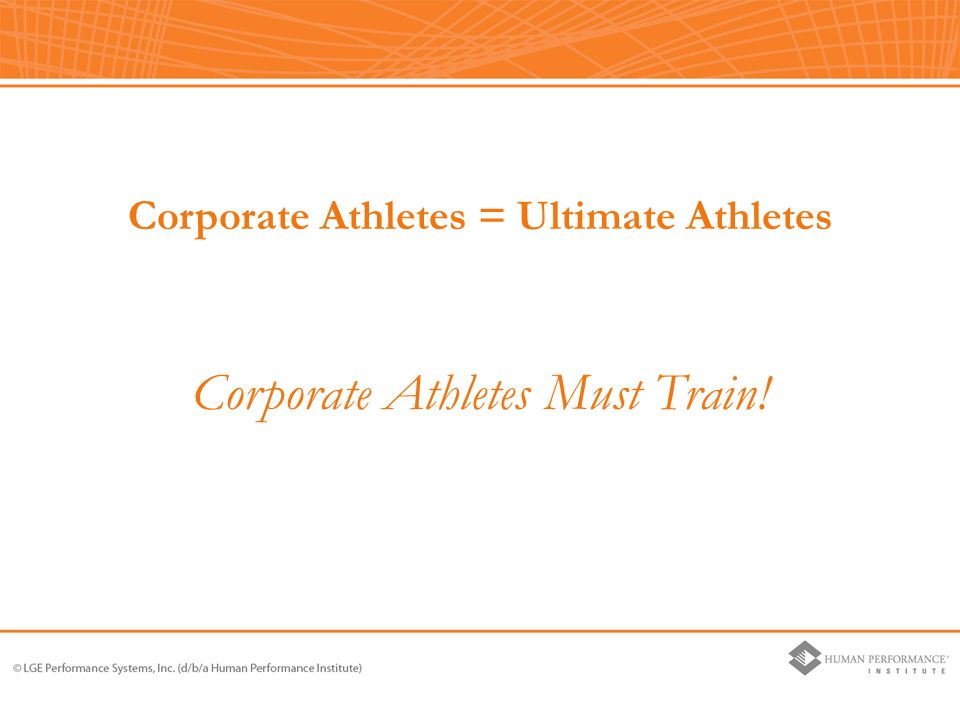 Corporate Athletes = Ultimate Athletes

Corporate Athletes Must Train!

© LGE Performance Systems, Inc. (d/b/a Human Performance Institute)

HUMAN PERFORMANCE® INSTITUTE